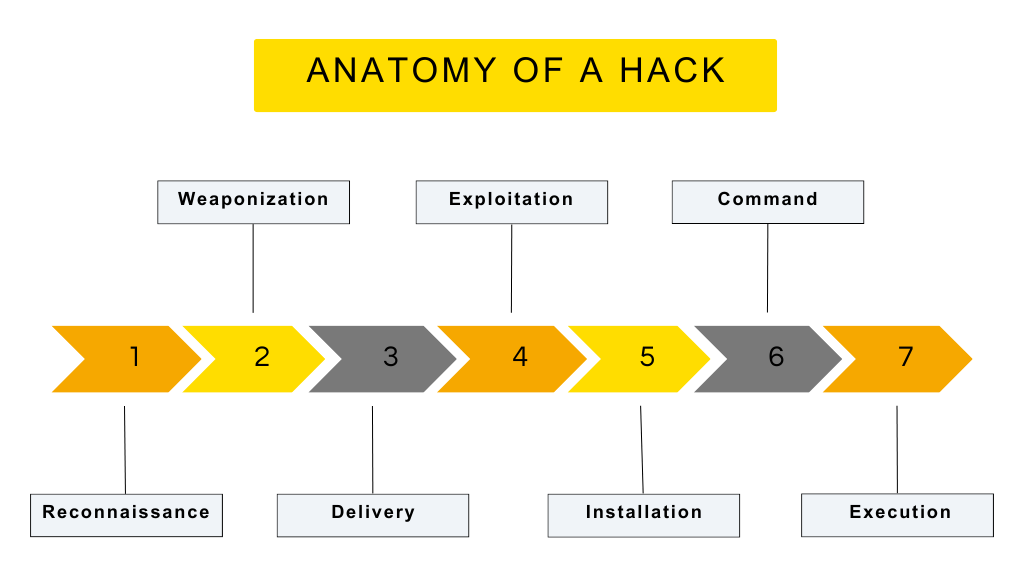 ANATOMY OF A HACK

Weaponization

Exploitation

Command

1

2

3

4

5

6

7

Reconnaissance

Delivery

Installation

Execution